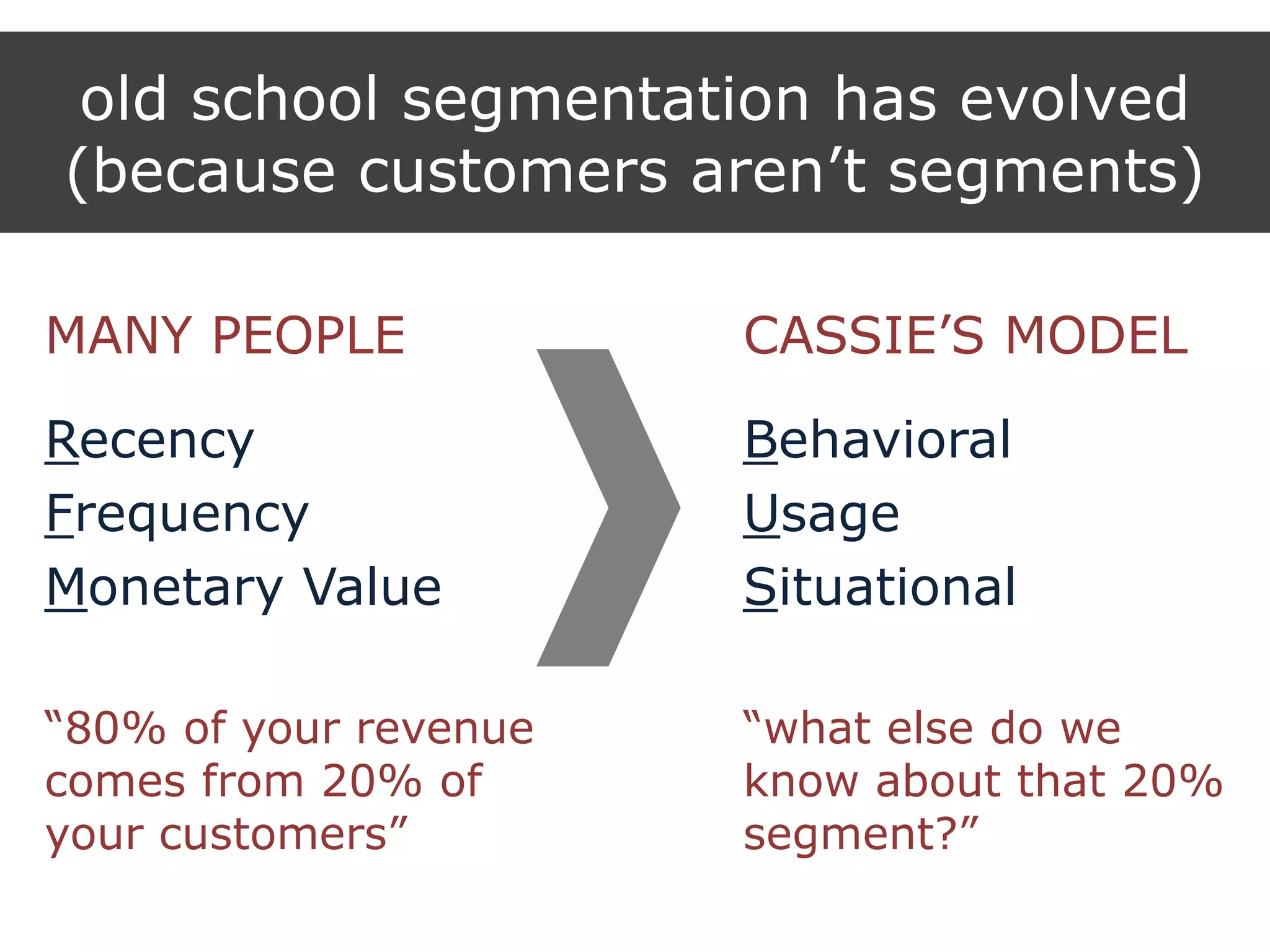 old school segmentation has evolved (because customers aren’t segments)

MANY PEOPLE

Recency
Frequency
Monetary Value

“80% of your revenue comes from 20% of your customers”

CASSIE’S MODEL

Behavioral
Usage
Situational

“what else do we know about that 20% segment?”